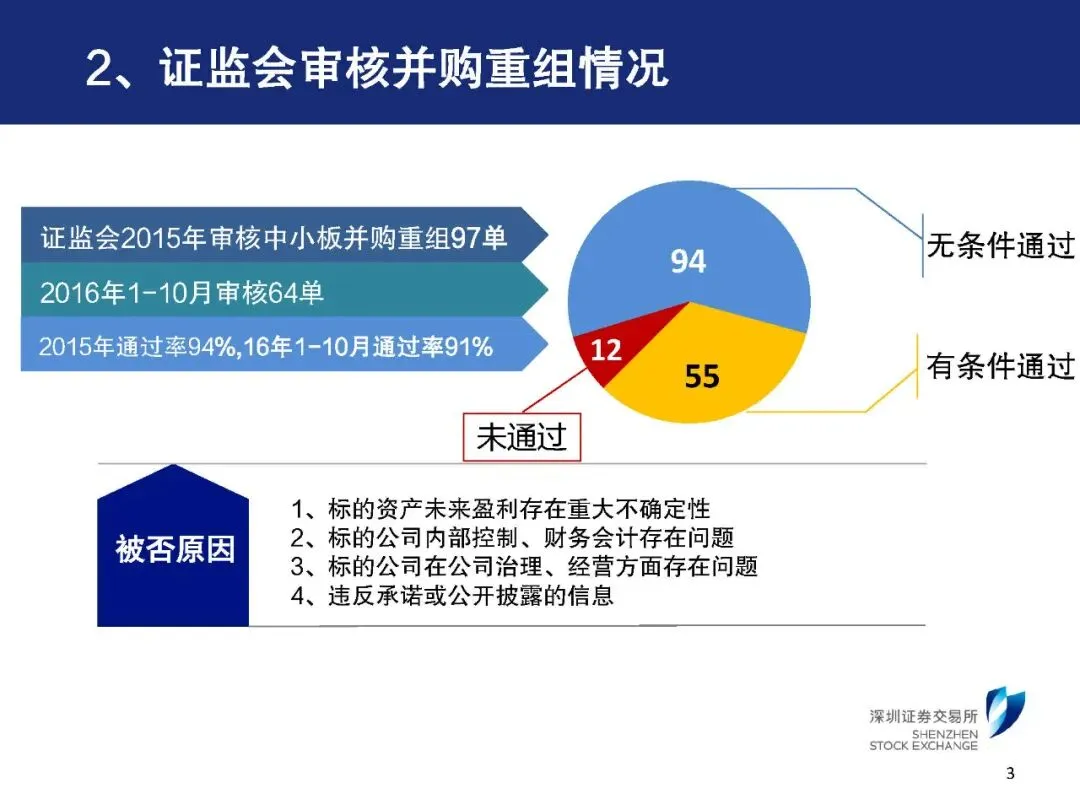 2、证监会审核并购重组情况

证监会2015年审核中小板并购重组97单

2016年1-10月审核64单

2015年通过率94%,16年1-10月通过率91%

94

12

55

无条件通过

有条件通过

未通过

被否原因

1、标的资产未来盈利存在重大不确定性
2、标的公司内部控制、财务会计存在问题
3、标的公司在公司治理、经营方面存在问题
4、违反承诺或公开披露的信息

深圳证券交易所
SHENZHEN
STOCK EXCHANGE

3